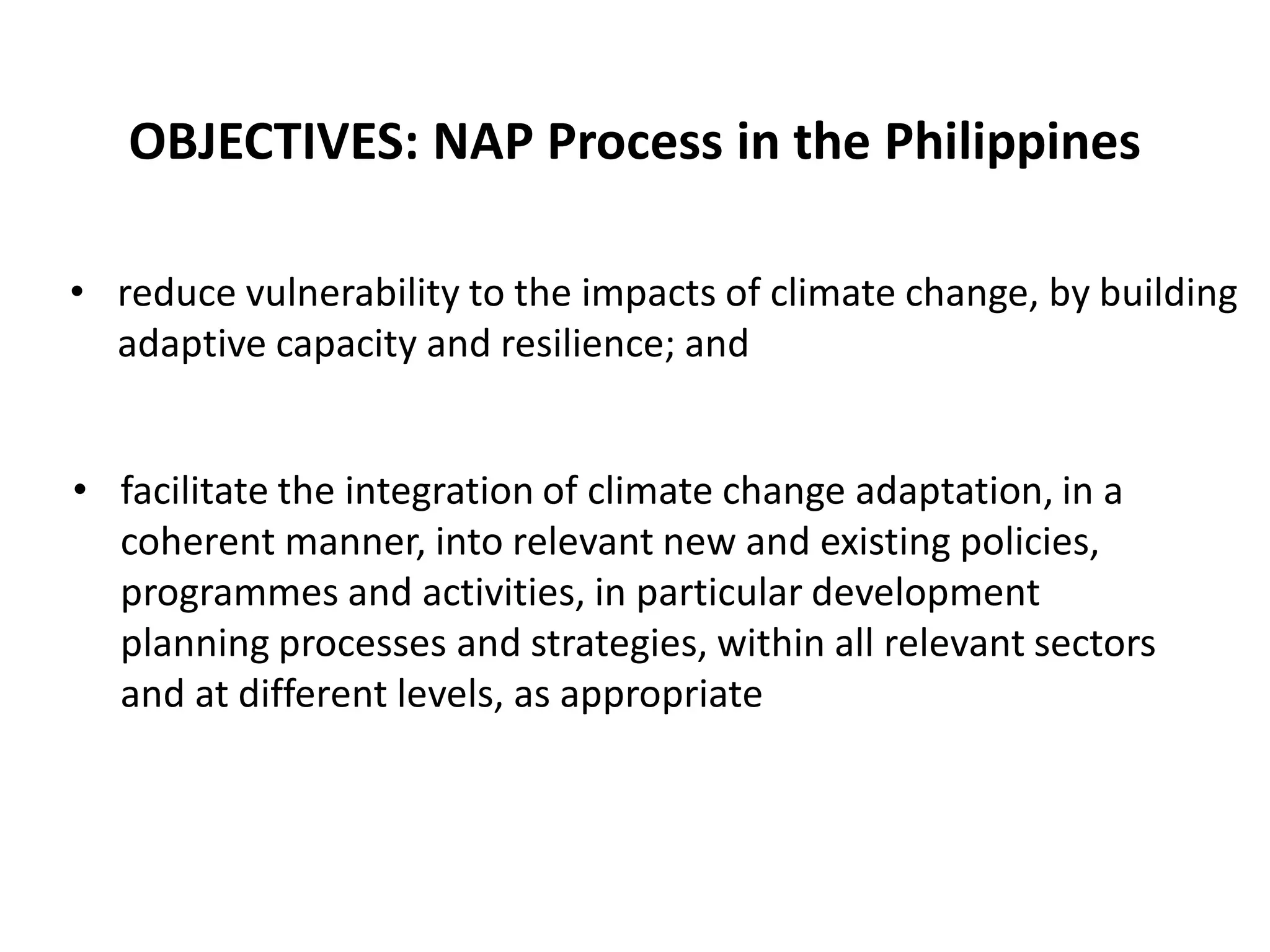 OBJECTIVES: NAP Process in the Philippines

• reduce vulnerability to the impacts of climate change, by building adaptive capacity and resilience; and

• facilitate the integration of climate change adaptation, in a coherent manner, into relevant new and existing policies, programmes and activities, in particular development planning processes and strategies, within all relevant sectors and at different levels, as appropriate